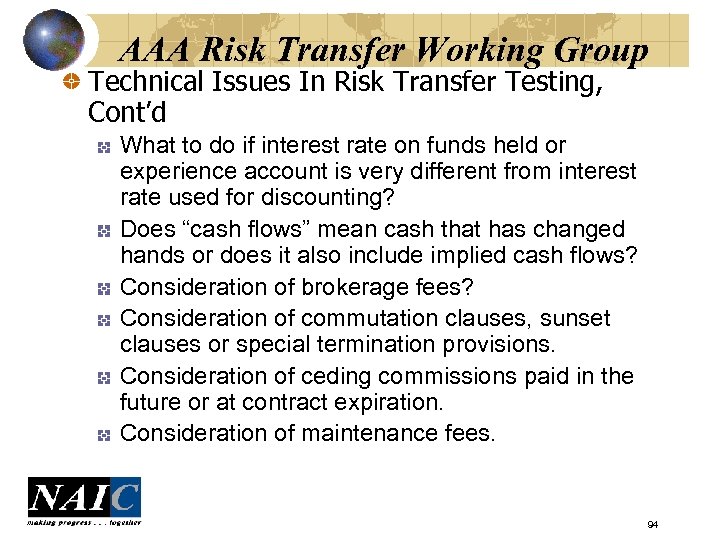 AAA Risk Transfer Working Group

Technical Issues In Risk Transfer Testing, Cont'd

What to do if interest rate on funds held or experience account is very different from interest rate used for discounting?

Does "cash flows" mean cash that has changed hands or does it also include implied cash flows?

Consideration of brokerage fees?

Consideration of commutation clauses, sunset clauses or special termination provisions.

Consideration of ceding commissions paid in the future or at contract expiration.

Consideration of maintenance fees.

NAIC
making progress . . . together

94